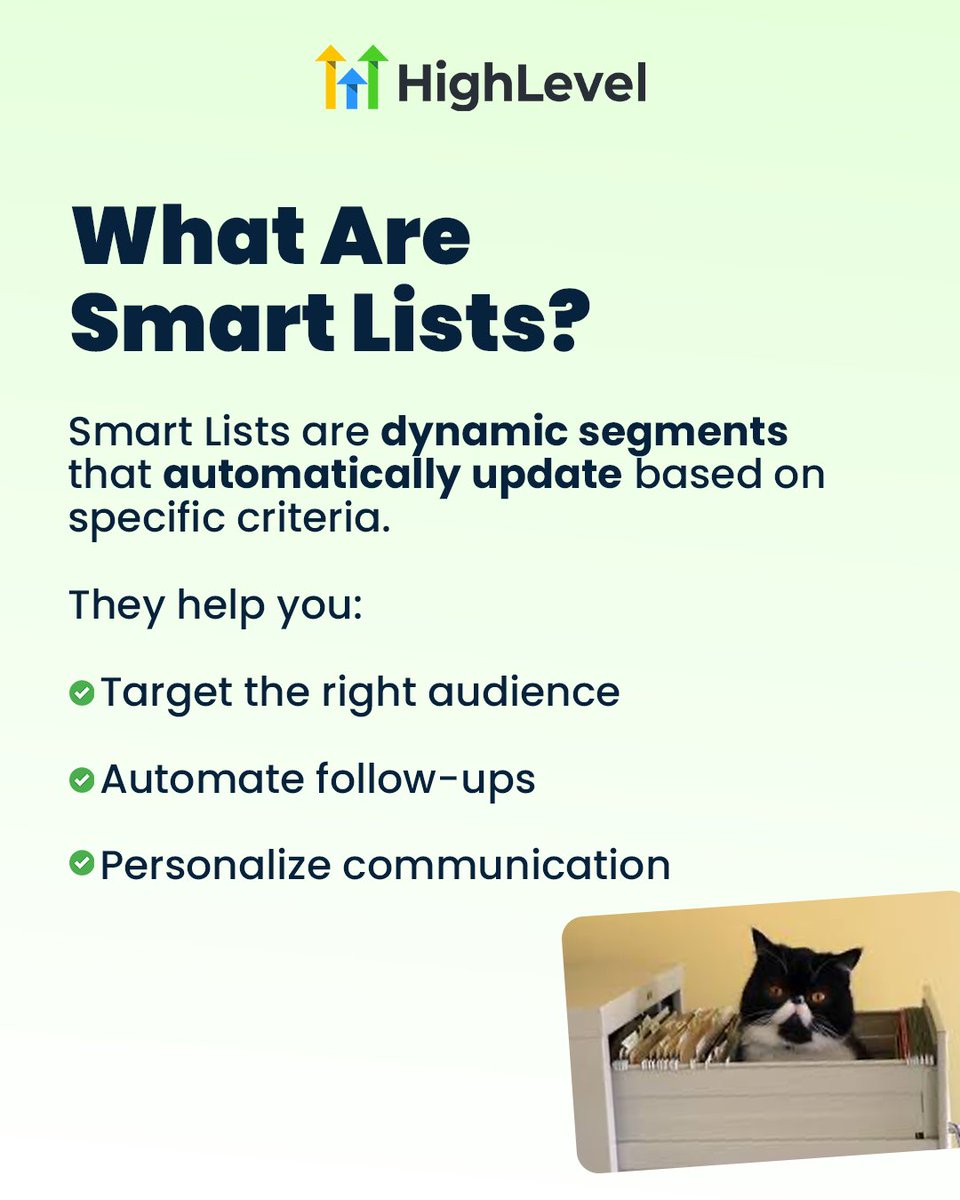 HighLevel

What Are Smart Lists?

Smart Lists are dynamic segments that automatically update based on specific criteria.

They help you:

Target the right audience

Automate follow-ups

Personalize communication